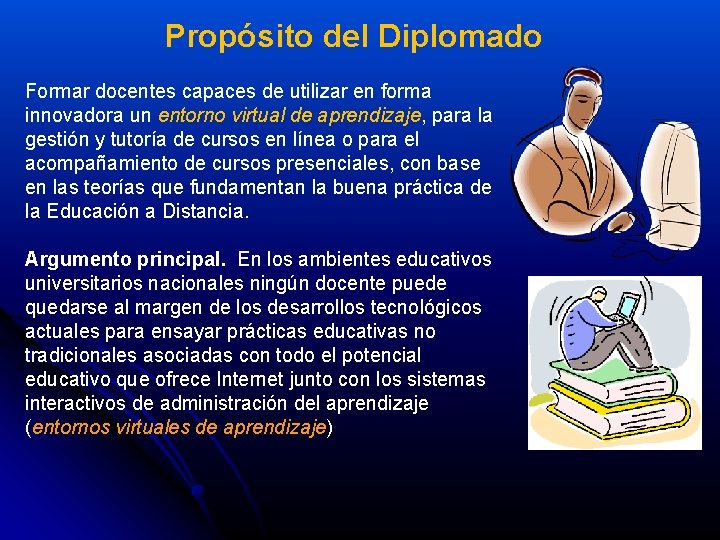 Propósito del Diplomado

Formar docentes capaces de utilizar en forma innovadora un entorno virtual de aprendizaje, para la gestión y tutoría de cursos en línea o para el acompañamiento de cursos presenciales, con base en las teorías que fundamentan la buena práctica de la Educación a Distancia.

Argumento principal. En los ambientes educativos universitarios nacionales ningún docente puede quedarse al margen de los desarrollos tecnológicos actuales para ensayar prácticas educativas no tradicionales asociadas con todo el potencial educativo que ofrece Internet junto con los sistemas interactivos de administración del aprendizaje (entornos virtuales de aprendizaje)